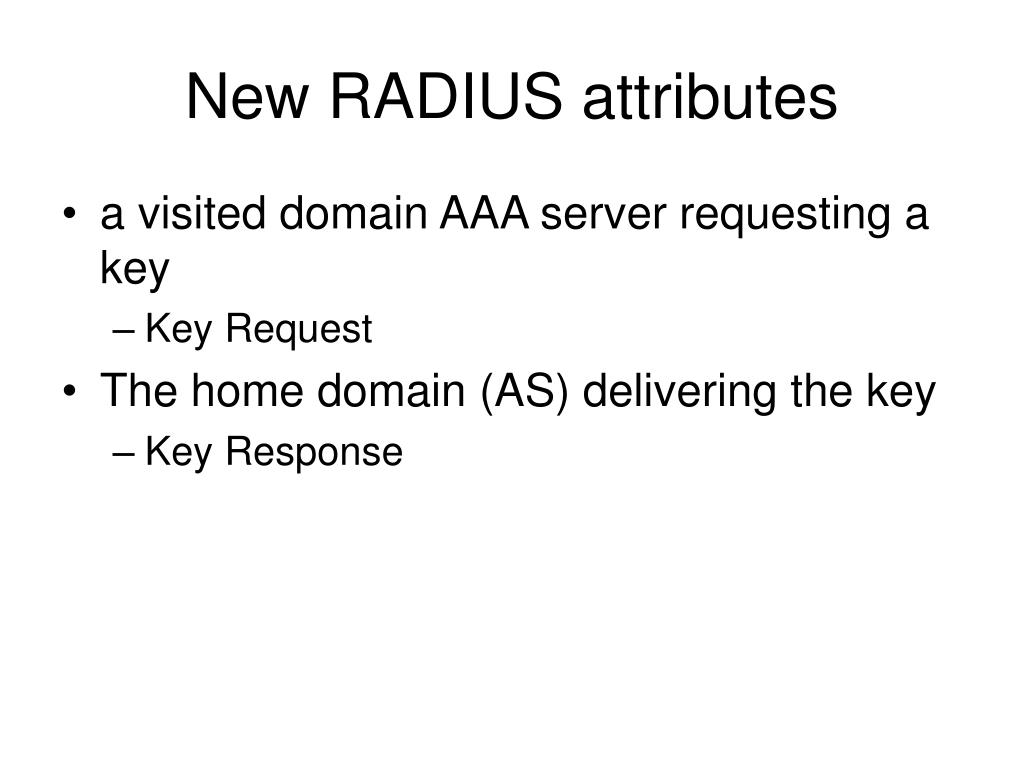 New RADIUS attributes

• a visited domain AAA server requesting a key
 – Key Request
• The home domain (AS) delivering the key
 – Key Response